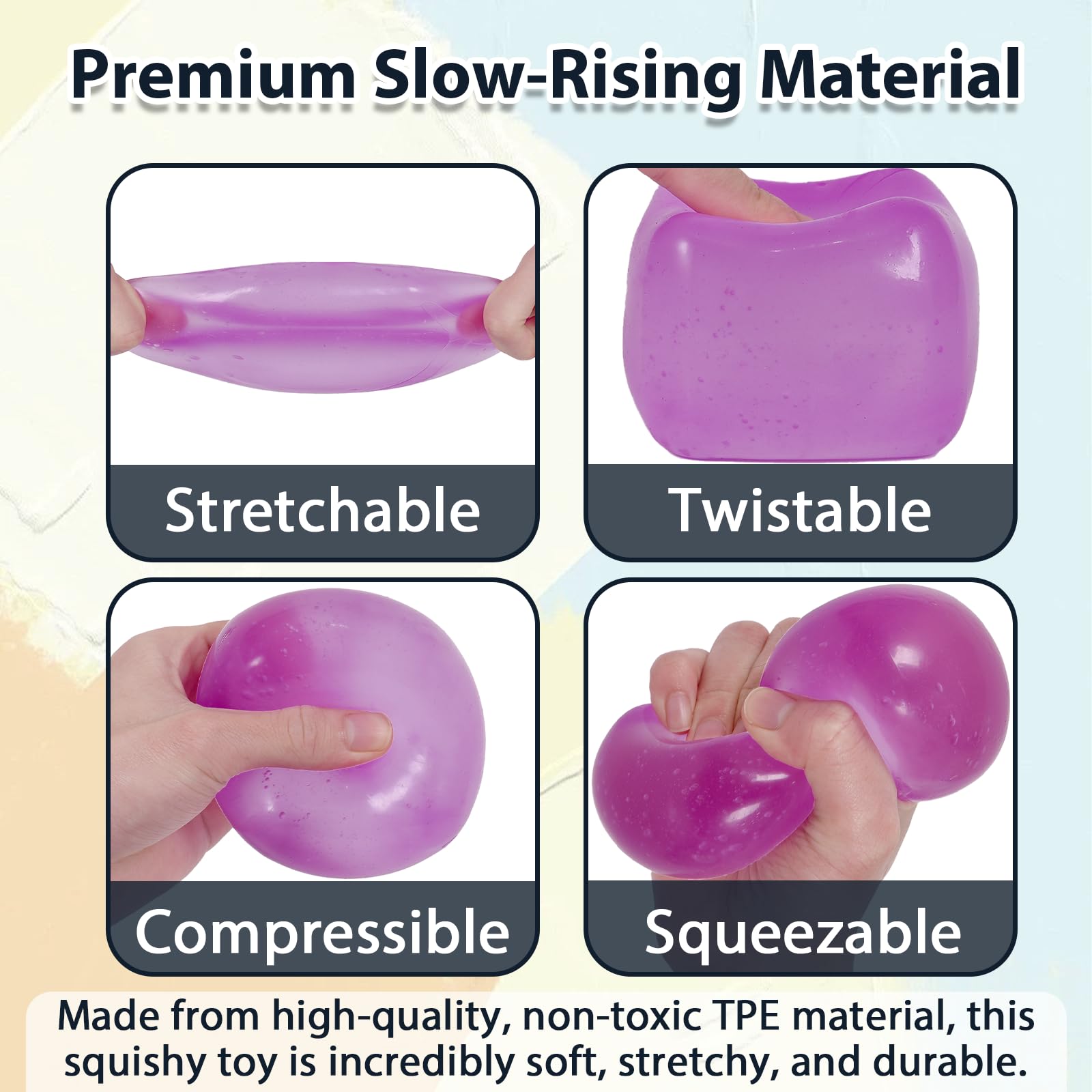 Premium Slow-Rising Material

Stretchable

Twistable

Compressible

Squeezable

Made from high-quality, non-toxic TPE material, this squishy toy is incredibly soft, stretchy, and durable.